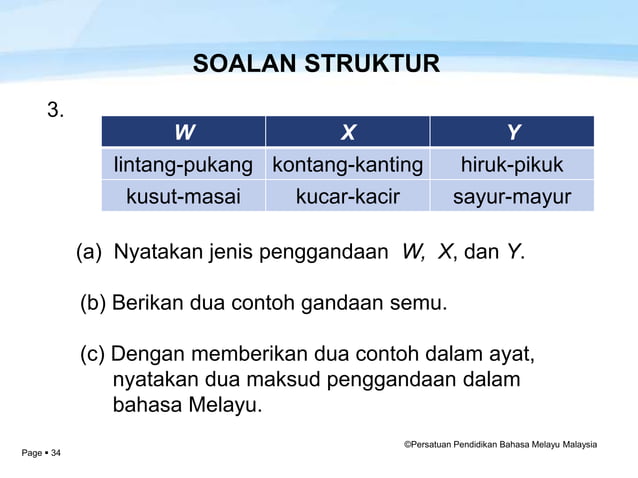 SOALAN STRUKTUR

3.

| W | X | Y |
|---|---|---|
| lintang-pukang | kontang-kanting | hiruk-pikuk |
| kusut-masai | kucar-kacir | sayur-mayur |

(a) Nyatakan jenis penggandaan W, X, dan Y.

(b) Berikan dua contoh gandaan semu.

(c) Dengan memberikan dua contoh dalam ayat, nyatakan dua maksud penggandaan dalam bahasa Melayu.

©Persatuan Pendidikan Bahasa Melayu Malaysia

Page ▪ 34